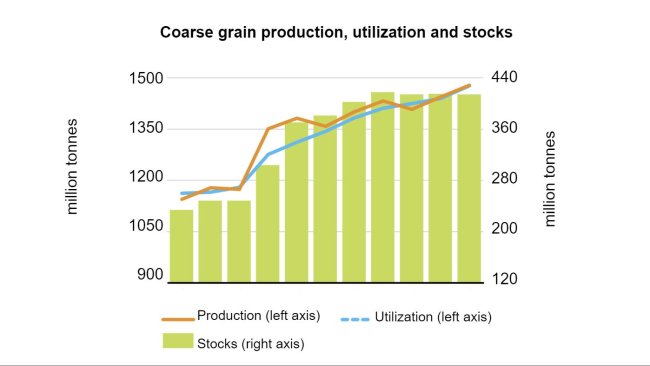 Coarse grain production, utilization and stocks

million tonnes

1500
1350
1200
1050
900

440
360
280
200
120

million tonnes

Production (left axis)
Utilization (left axis)
Stocks (right axis)